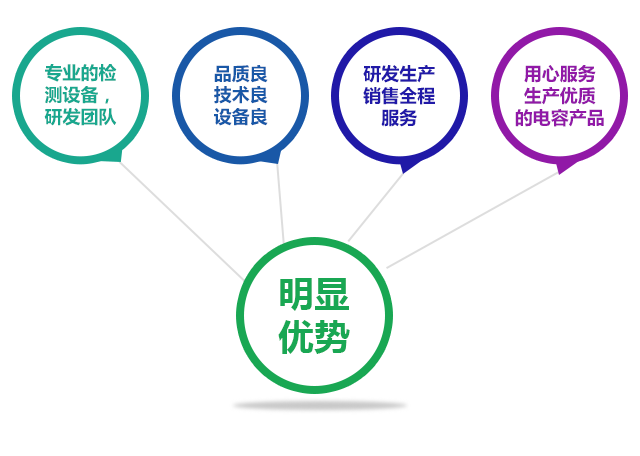 专业的检测设备，研发团队

品质良
技术良
设备良

研发生产销售全程服务

用心服务生产优质的电容产品

明显优势